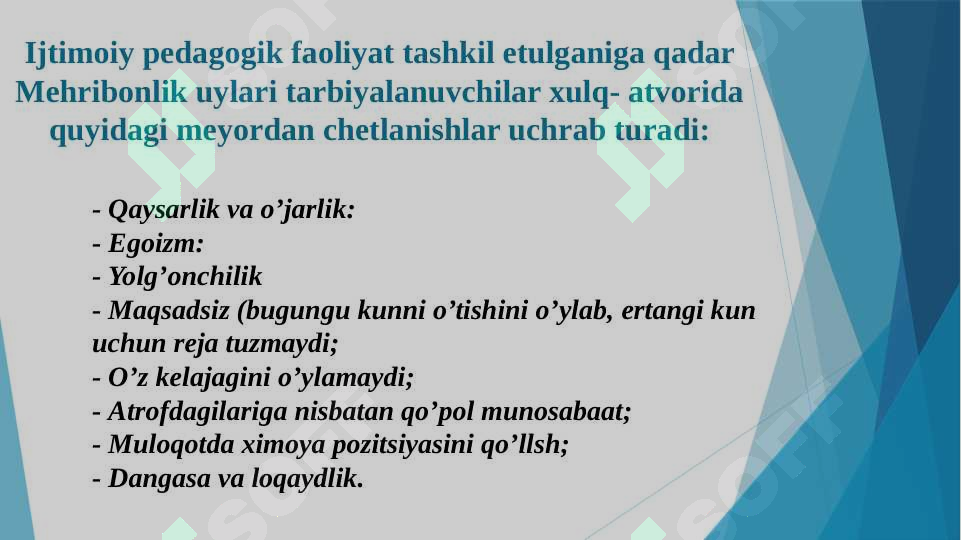 Ijtimoiy pedagogik faoliyat tashkil etulganiga qadar Mehribonlik uylari tarbiyalanuvchilar xulq- atvorida quyidagi meyordan chetlanishlar uchrab turadi:

- Qaysarlik va o’jarlik:
- Egoizm:
- Yolg’onchilik
- Maqsadsiz (bugungu kunni o’tishini o’ylab, ertangi kun uchun reja tuzmaydi;
- O’z kelajagini o’ylamaydi;
- Atrofdagilariga nisbatan qo’pol munosabaat;
- Muloqotda ximoya pozitsiyasini qo’llsh;
- Dangasa va loqaydlik.